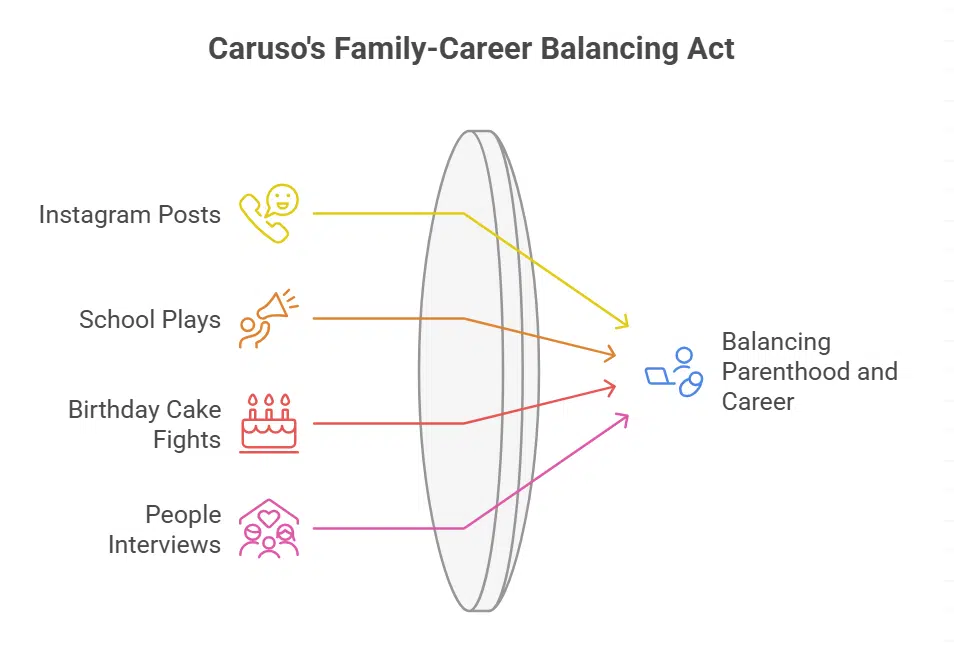 Caruso's Family-Career Balancing Act

Instagram Posts

School Plays

Birthday Cake Fights

People Interviews

Balancing Parenthood and Career